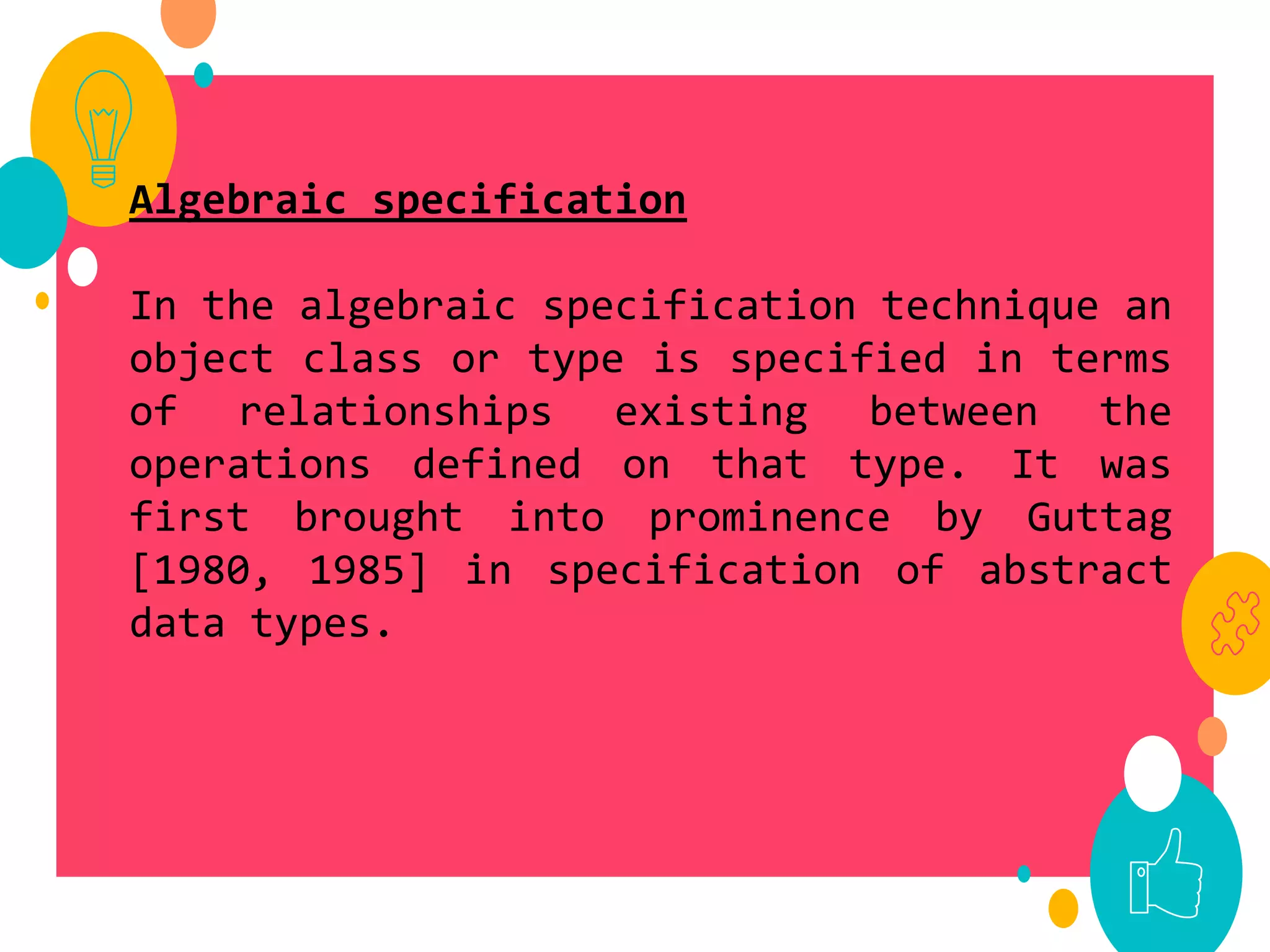 Algebraic specification

In the algebraic specification technique an object class or type is specified in terms of relationships existing between the operations defined on that type. It was first brought into prominence by Guttag [1980, 1985] in specification of abstract data types.